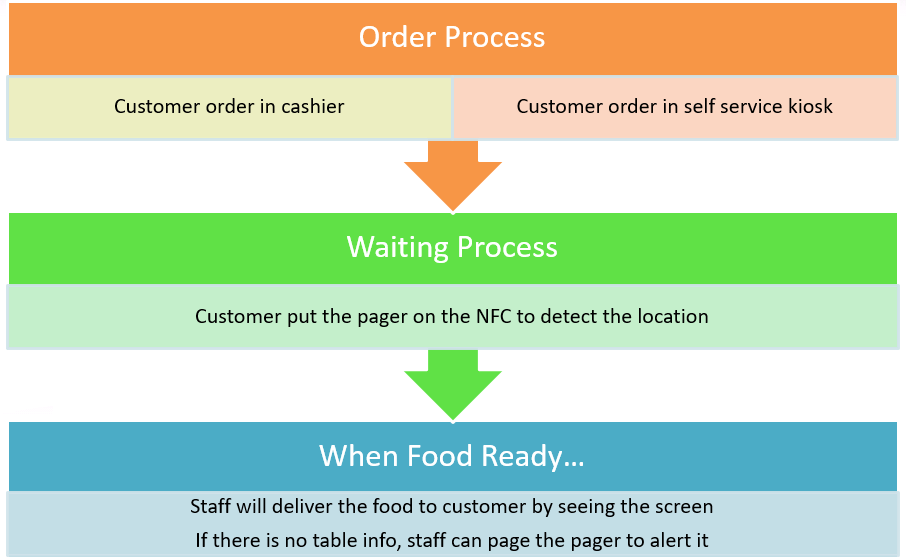 Order Process

Customer order in cashier

Customer order in self service kiosk

Waiting Process

Customer put the pager on the NFC to detect the location

When Food Ready...

Staff will deliver the food to customer by seeing the screen

If there is no table info, staff can page the pager to alert it